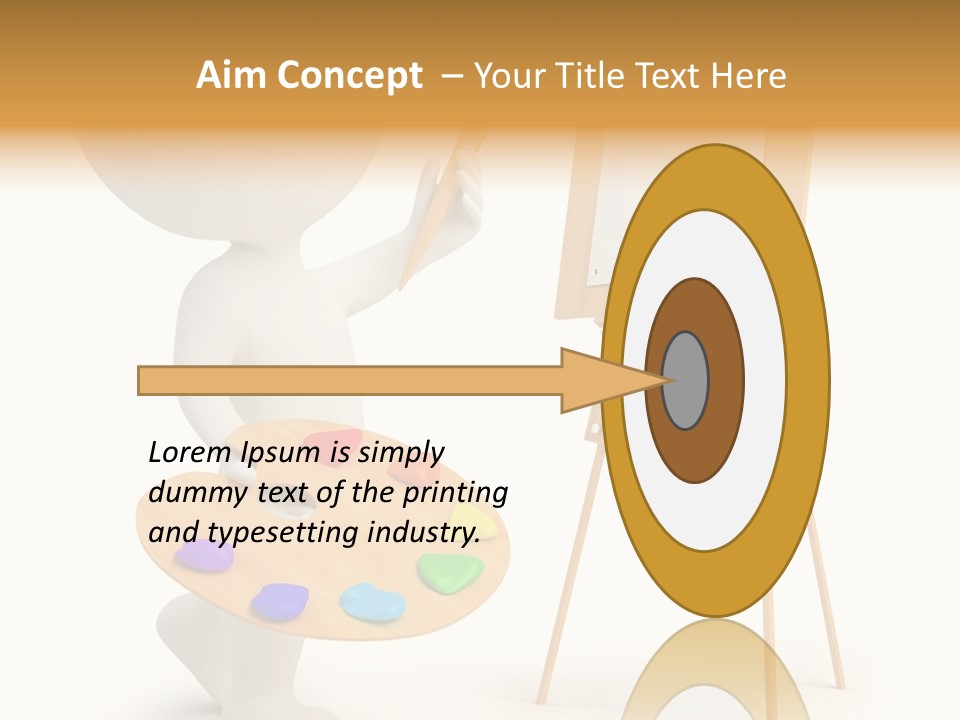 Aim Concept – Your Title Text Here

Lorem Ipsum is simply dummy text of the printing and typesetting industry.